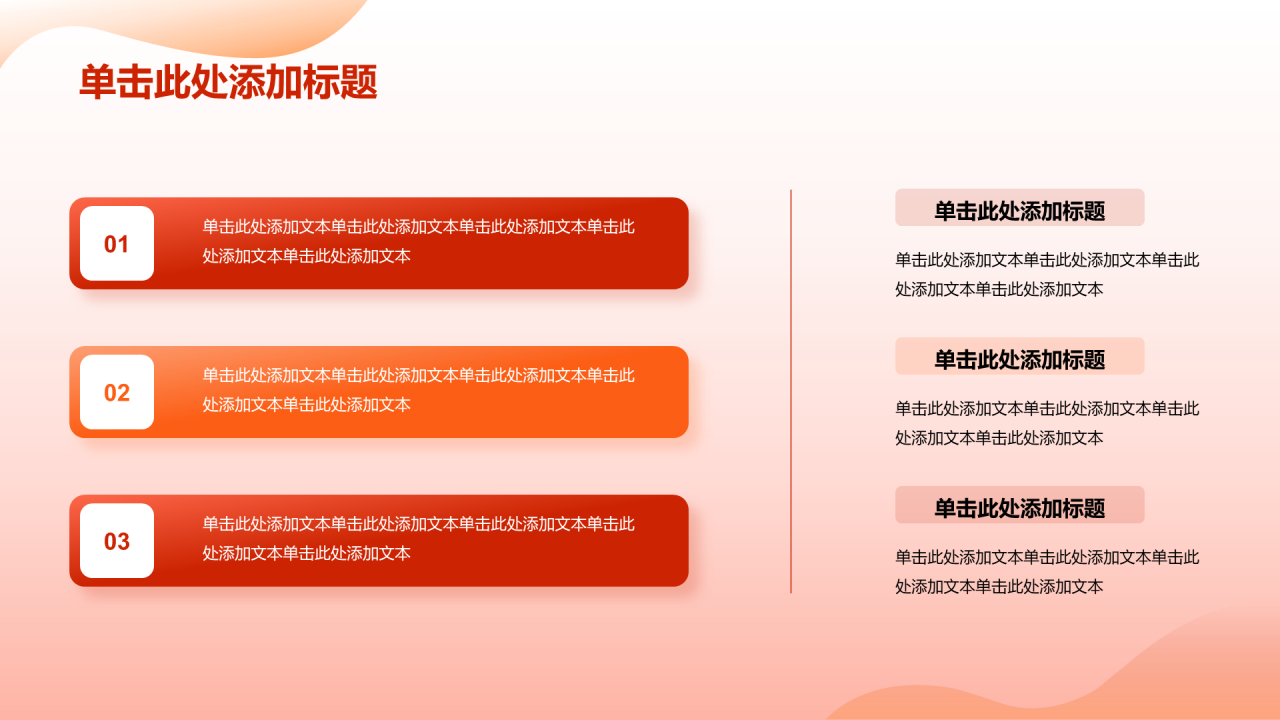 单击此处添加标题

01

单击此处添加文本单击此处添加文本单击此处添加文本单击此处添加文本单击此处添加文本

02

单击此处添加文本单击此处添加文本单击此处添加文本单击此处添加文本单击此处添加文本

03

单击此处添加文本单击此处添加文本单击此处添加文本单击此处添加文本单击此处添加文本

单击此处添加标题

单击此处添加文本单击此处添加文本单击此处添加文本单击此处添加文本

单击此处添加标题

单击此处添加文本单击此处添加文本单击此处添加文本单击此处添加文本

单击此处添加标题

单击此处添加文本单击此处添加文本单击此处添加文本单击此处添加文本